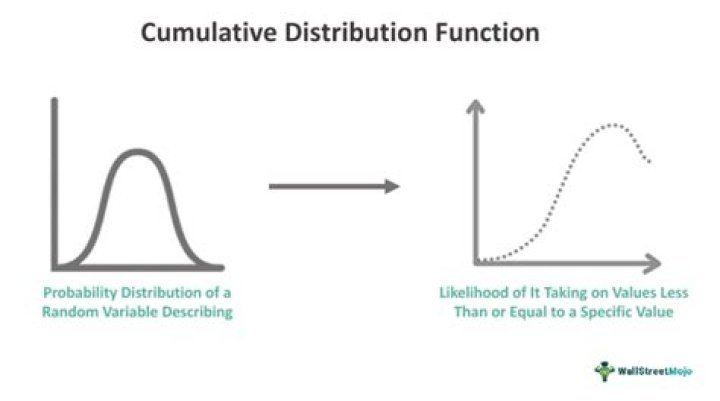 Cumulative Distribution Function

Probability Distribution of a Random Variable Describing

Likelihood of It Taking on Values Less Than or Equal to a Specific Value

WallStreetMojo